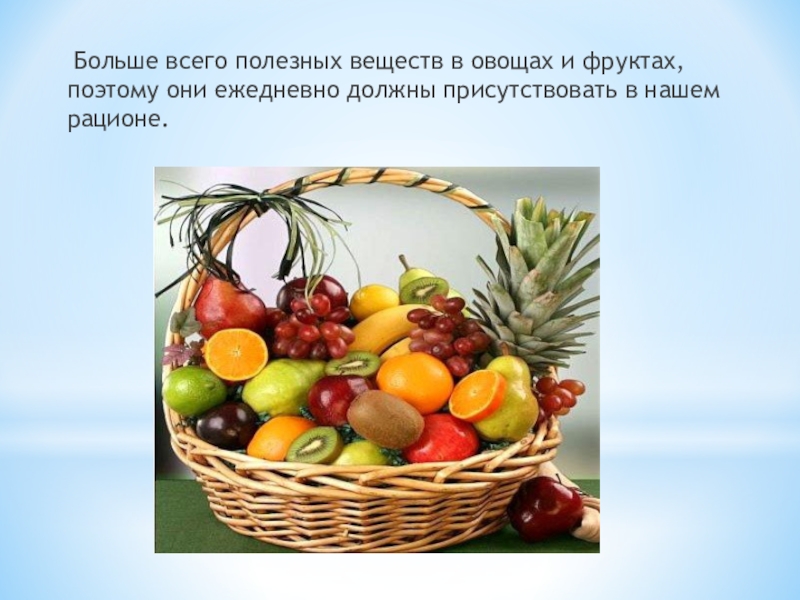 Больше всего полезных веществ в овощах и фруктах, поэтому они ежедневно должны присутствовать в нашем рационе.